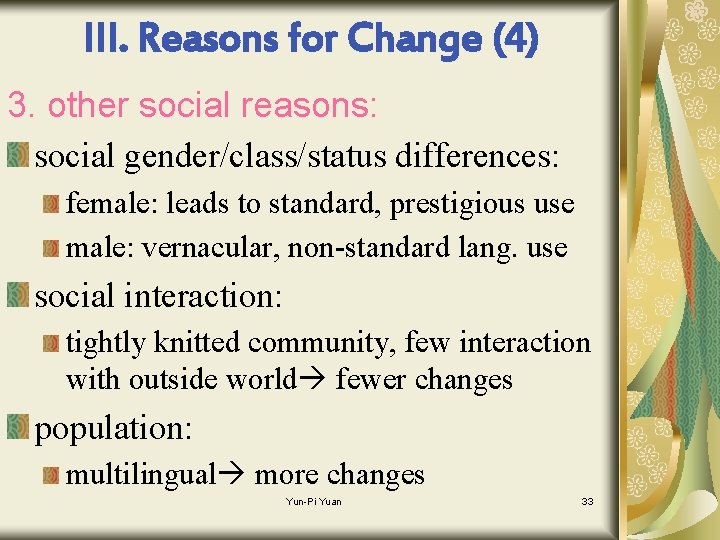 III. Reasons for Change (4)

3. other social reasons:

social gender/class/status differences:

female: leads to standard, prestigious use

male: vernacular, non-standard lang. use

social interaction:

tightly knitted community, few interaction with outside world→ fewer changes

population:

multilingual→ more changes

Yun-Pi Yuan

33